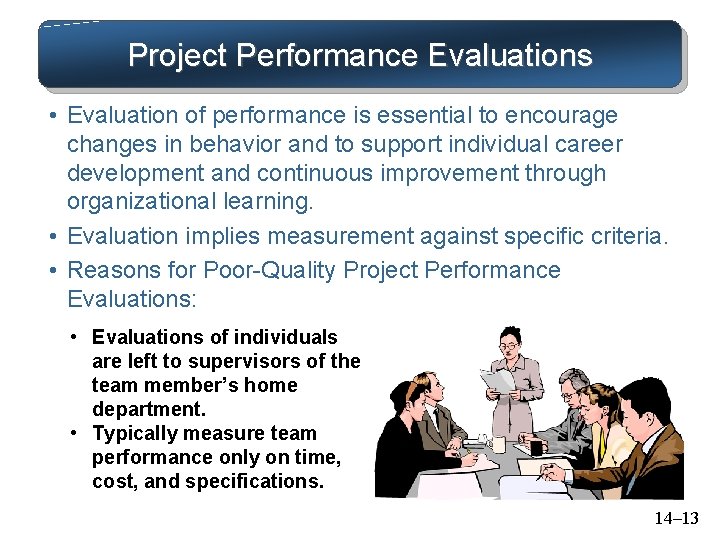 Project Performance Evaluations

• Evaluation of performance is essential to encourage changes in behavior and to support individual career development and continuous improvement through organizational learning.

• Evaluation implies measurement against specific criteria.

• Reasons for Poor-Quality Project Performance Evaluations:

• Evaluations of individuals are left to supervisors of the team member's home department.

• Typically measure team performance only on time, cost, and specifications.

14–13